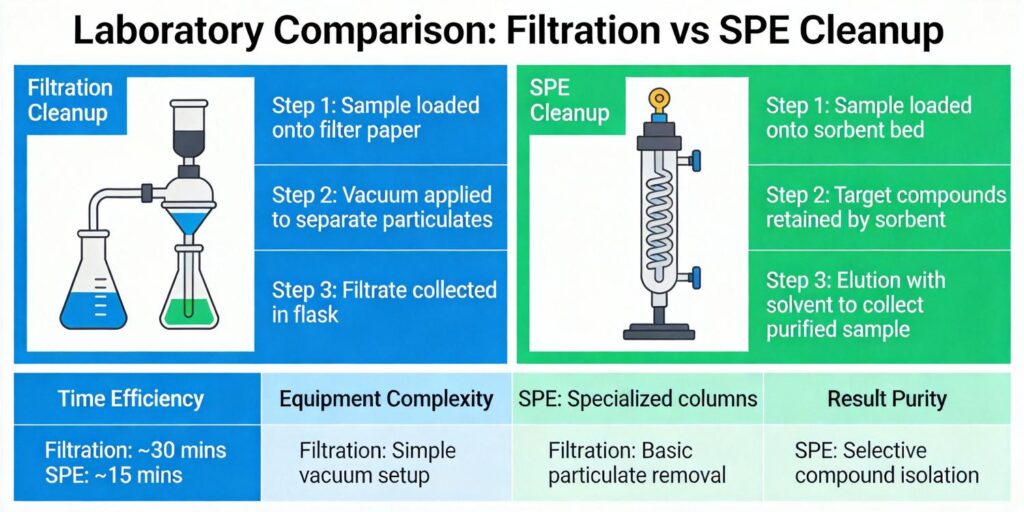 Laboratory Comparison: Filtration vs SPE Cleanup

Filtration Cleanup

Step 1: Sample loaded onto filter paper

Step 2: Vacuum applied to separate particulates

Step 3: Filtrate collected in flask

SPE Cleanup

Step 1: Sample loaded onto sorbent bed

Step 2: Target compounds retained by sorbent

Step 3: Elution with solvent to collect purified sample

| Time Efficiency | Equipment Complexity | SPE: Specialized columns | Result Purity |
|---|---|---|---|
| Filtration: ~30 mins SPE: ~15 mins | Filtration: Simple vacuum setup | Filtration: Basic particulate removal | SPE: Selective compound isolation |